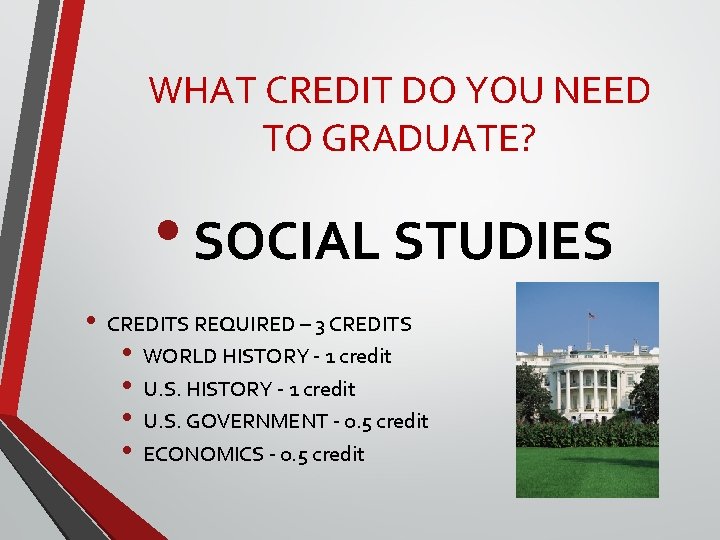 WHAT CREDIT DO YOU NEED TO GRADUATE?

• SOCIAL STUDIES

• CREDITS REQUIRED – 3 CREDITS
  • WORLD HISTORY - 1 credit
  • U.S. HISTORY - 1 credit
  • U.S. GOVERNMENT - 0.5 credit
  • ECONOMICS - 0.5 credit